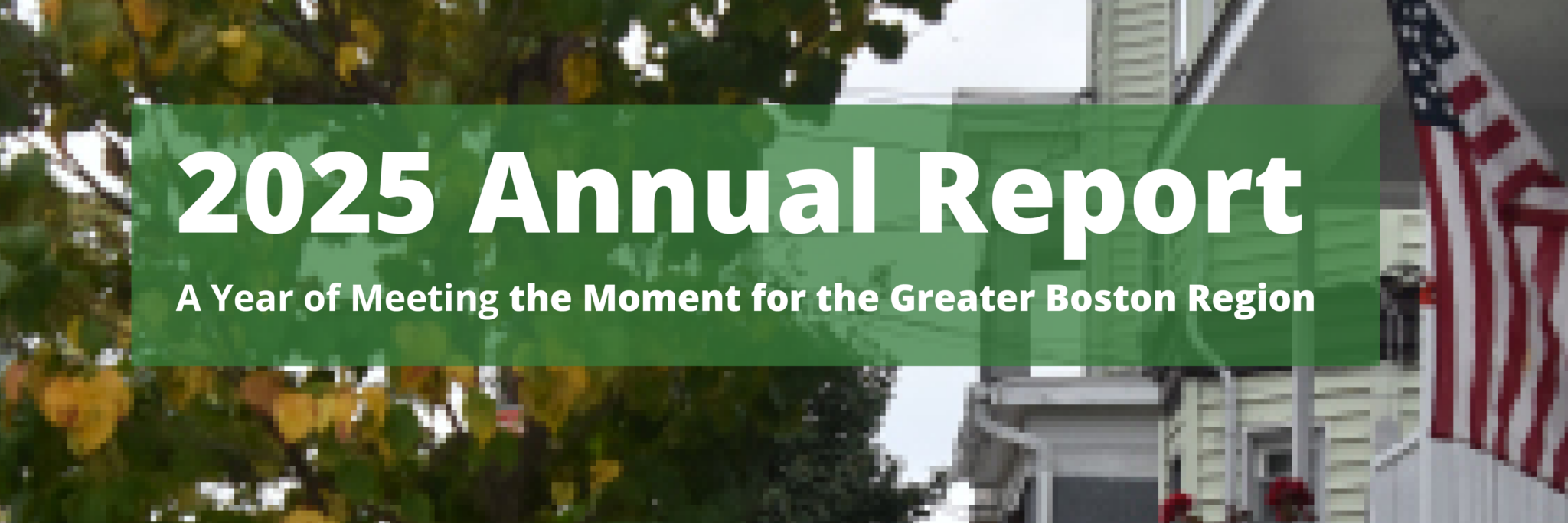 2025 Annual Report

A Year of Meeting the Moment for the Greater Boston Region